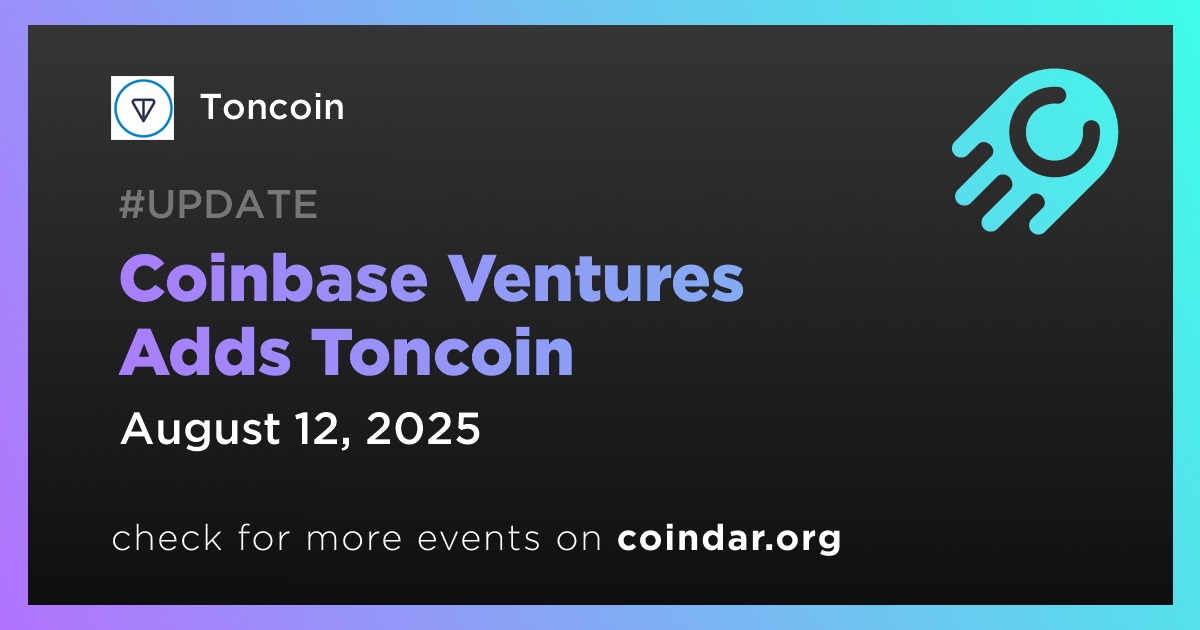 Toncoin

#UPDATE

Coinbase Ventures Adds Toncoin

August 12, 2025

check for more events on coindar.org